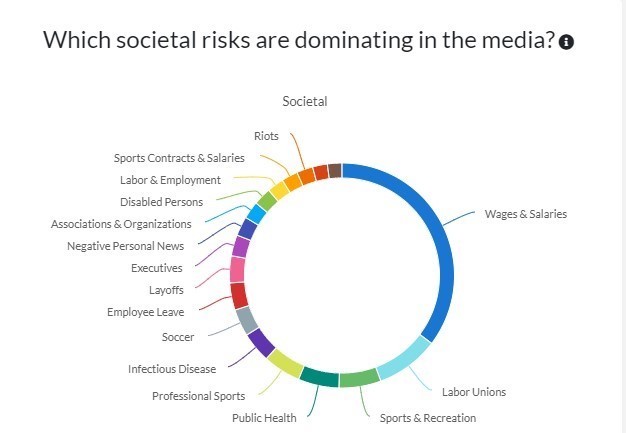 Which societal risks are dominating in the media?

Societal

Riots
Sports Contracts & Salaries
Labor & Employment
Disabled Persons
Associations & Organizations
Negative Personal News
Executives
Layoffs
Employee Leave
Soccer
Infectious Disease
Professional Sports
Public Health
Sports & Recreation
Labor Unions
Wages & Salaries